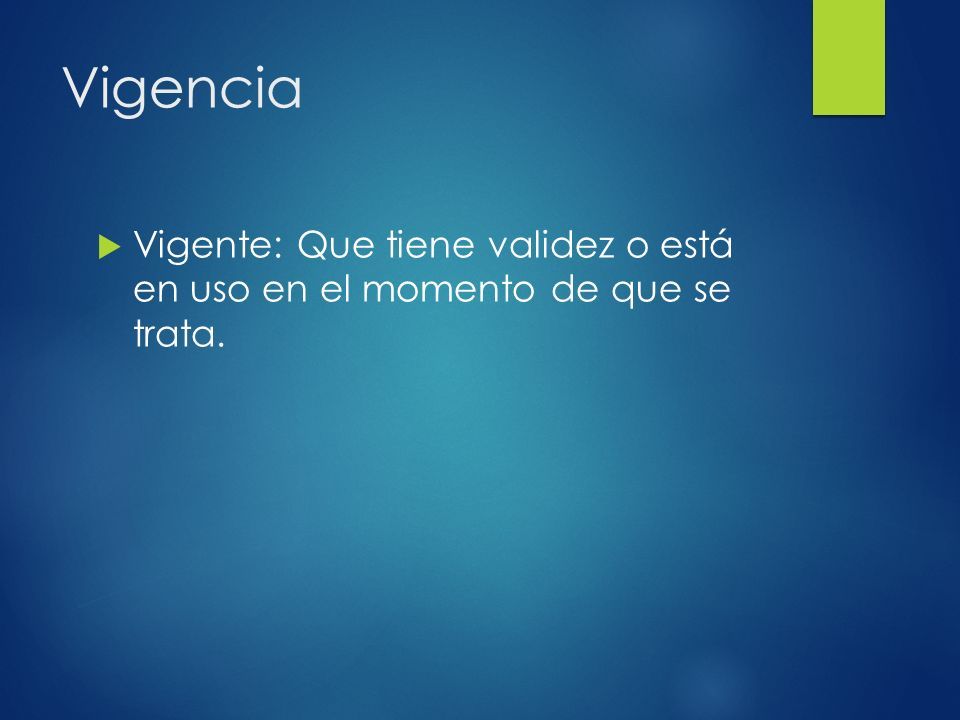 Vigencia

Vigente: Que tiene validez o está en uso en el momento de que se trata.